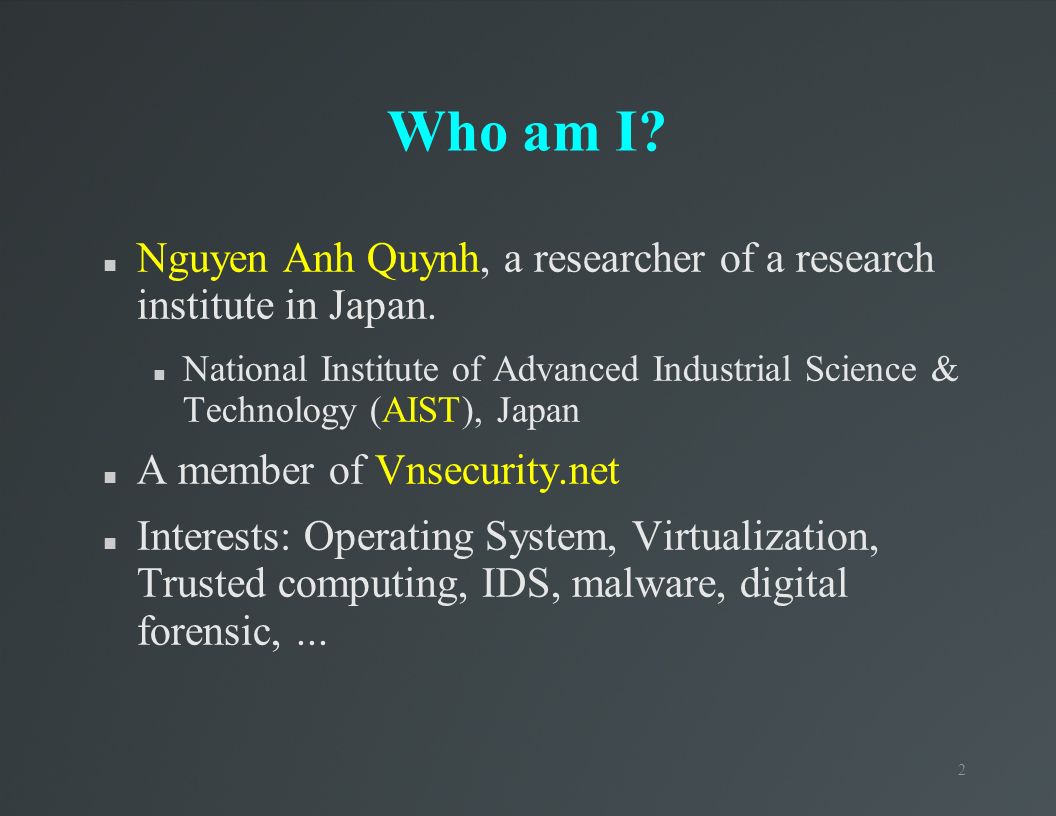 Who am I?

Nguyen Anh Quynh, a researcher of a research institute in Japan.

National Institute of Advanced Industrial Science & Technology (AIST), Japan

A member of Vnsecurity.net

Interests: Operating System, Virtualization, Trusted computing, IDS, malware, digital forensic, ...

2